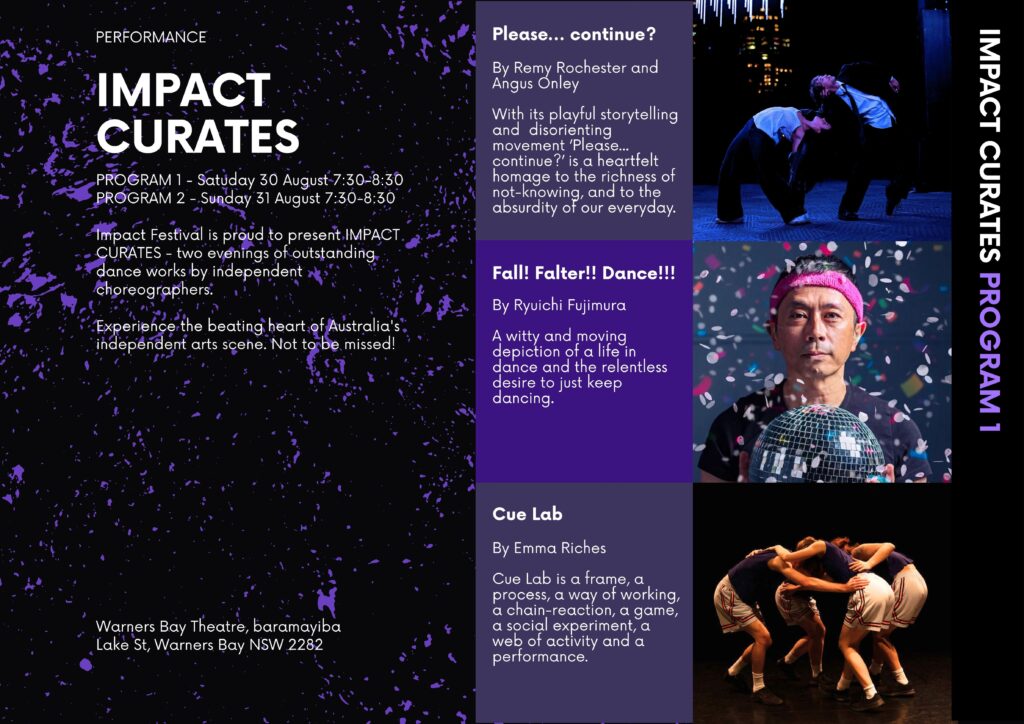 PERFORMANCE

IMPACT CURATES

PROGRAM 1 - Satuday 30 August 7:30-8:30
PROGRAM 2 - Sunday 31 August 7:30-8:30

Impact Festival is proud to present IMPACT CURATES - two evenings of outstanding dance works by independent choreographers.

Experience the beating heart of Australia's independent arts scene. Not to be missed!

Warners Bay Theatre, baramayiba
Lake St, Warners Bay NSW 2282

Please... continue?

By Remy Rochester and Angus Onley

With its playful storytelling and disorienting movement 'Please... continue?' is a heartfelt homage to the richness of not-knowing, and to the absurdity of our everyday.

Fall! Falter!! Dance!!!

By Ryuichi Fujimura

A witty and moving depiction of a life in dance and the relentless desire to just keep dancing.

Cue Lab

By Emma Riches

Cue Lab is a frame, a process, a way of working, a chain-reaction, a game, a social experiment, a web of activity and a performance.

IMPACT CURATES PROGRAM 1